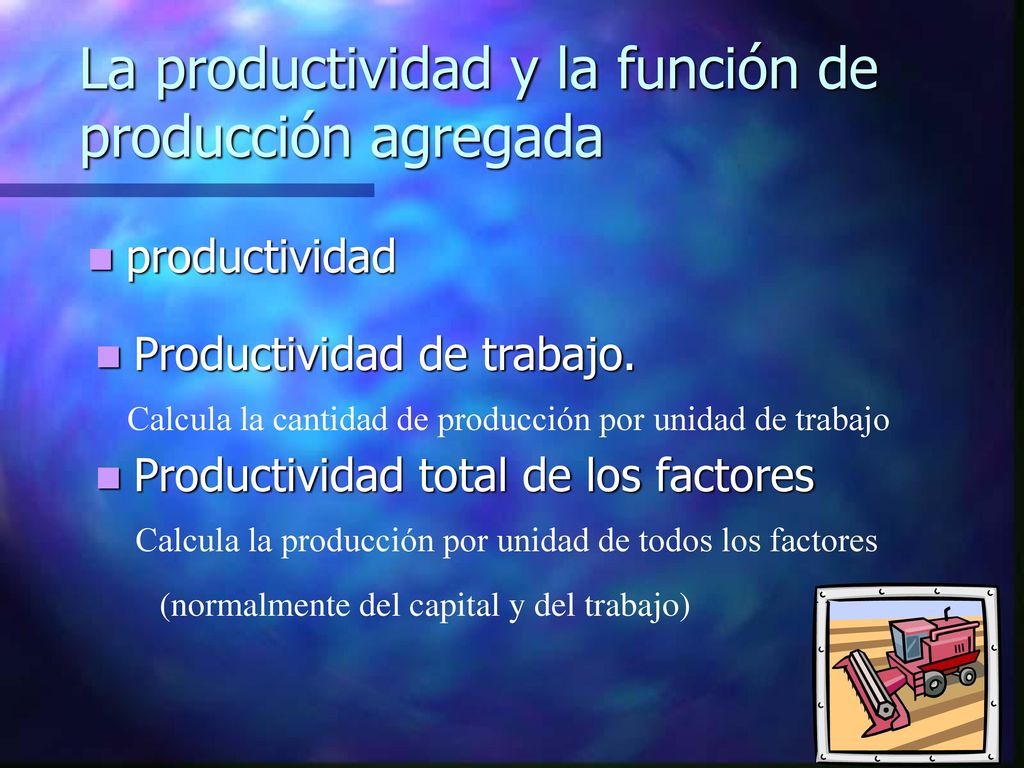 La productividad y la función de producción agregada

productividad

Productividad de trabajo.

Calcula la cantidad de producción por unidad de trabajo

Productividad total de los factores

Calcula la producción por unidad de todos los factores

(normalmente del capital y del trabajo)